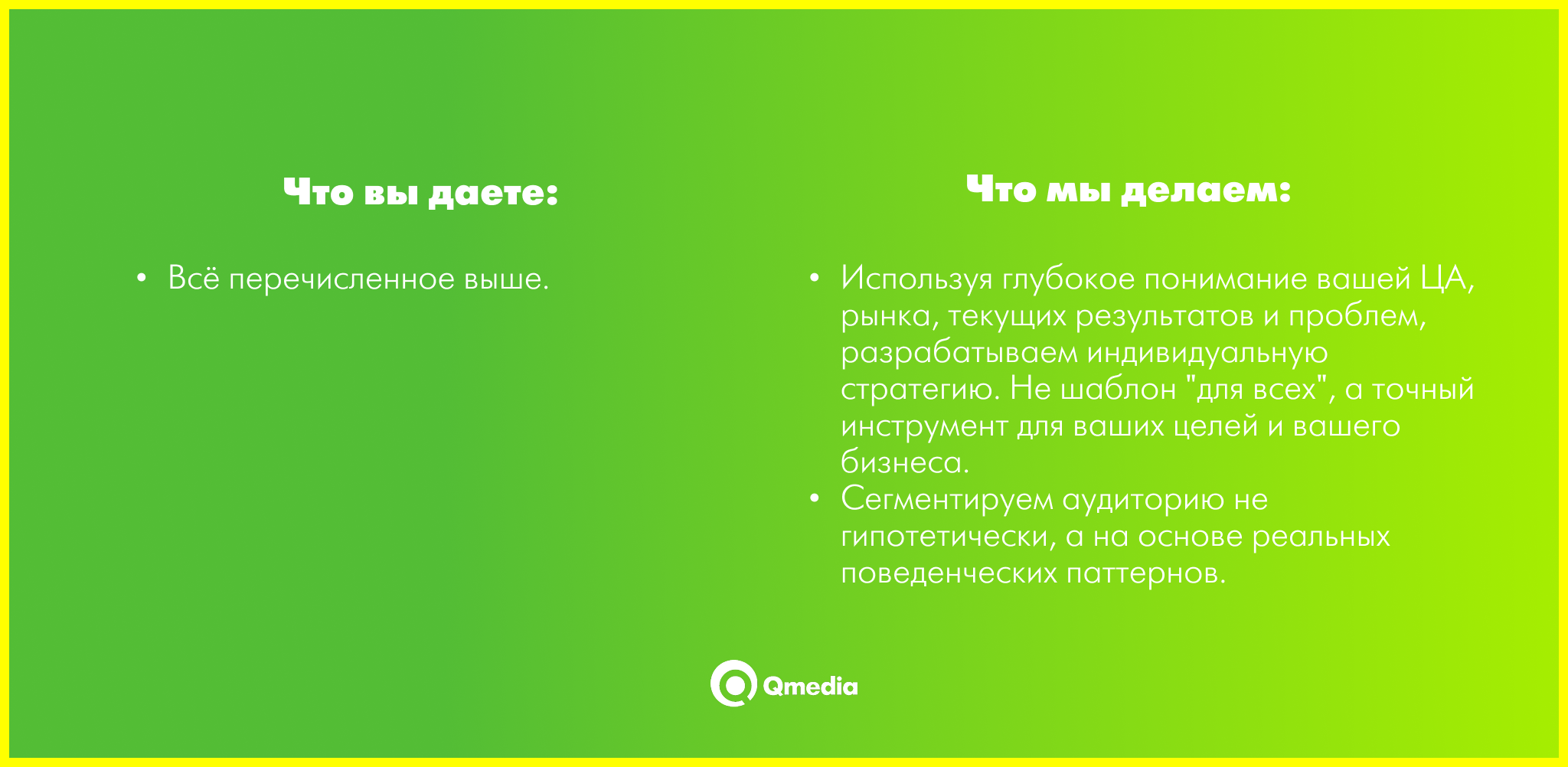 Что вы даете:

• Всё перечисленное выше.

Что мы делаем:

• Используя глубокое понимание вашей ЦА, рынка, текущих результатов и проблем, разрабатываем индивидуальную стратегию. Не шаблон "для всех", а точный инструмент для ваших целей и вашего бизнеса.
• Сегментируем аудиторию не гипотетически, а на основе реальных поведенческих паттернов.

Qmedia